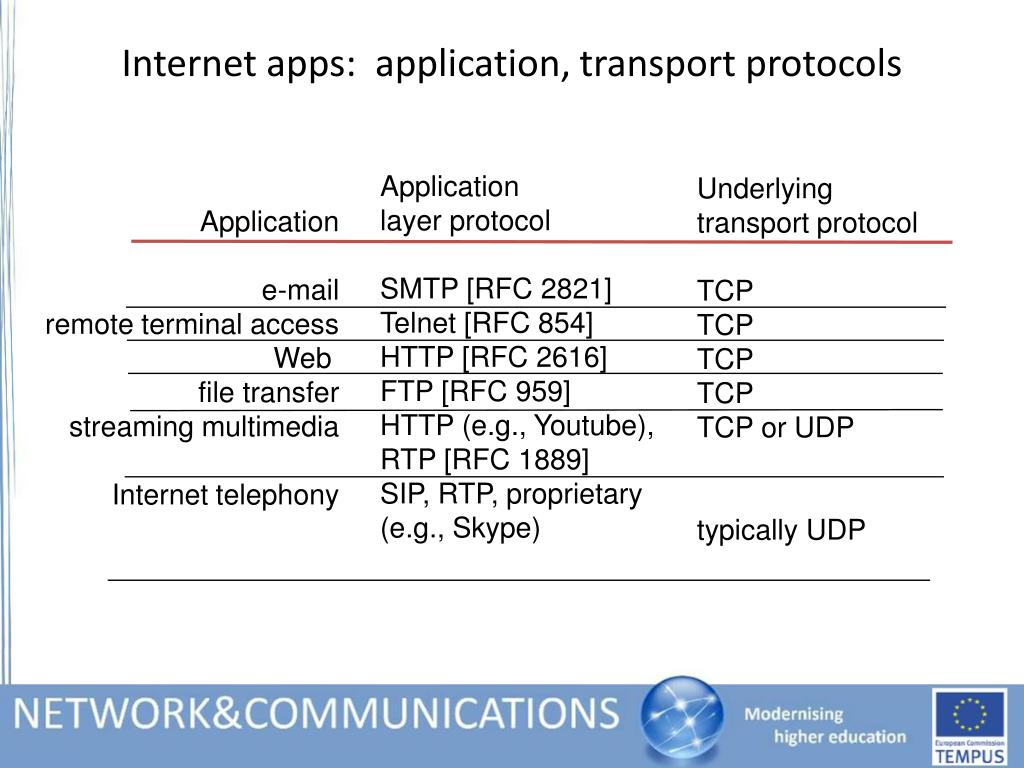 Internet apps: application, transport protocols

| Application | Application layer protocol | Underlying transport protocol |
|---|---|---|
| e-mail | SMTP [RFC 2821] | TCP |
| remote terminal access | Telnet [RFC 854] | TCP |
| Web | HTTP [RFC 2616] | TCP |
| file transfer | FTP [RFC 959] | TCP |
| streaming multimedia | HTTP (e.g., Youtube), RTP [RFC 1889] | TCP or UDP |
| Internet telephony | SIP, RTP, proprietary (e.g., Skype) | typically UDP |

NETWORK&COMMUNICATIONS

Modernising higher education

European Commission TEMPUS